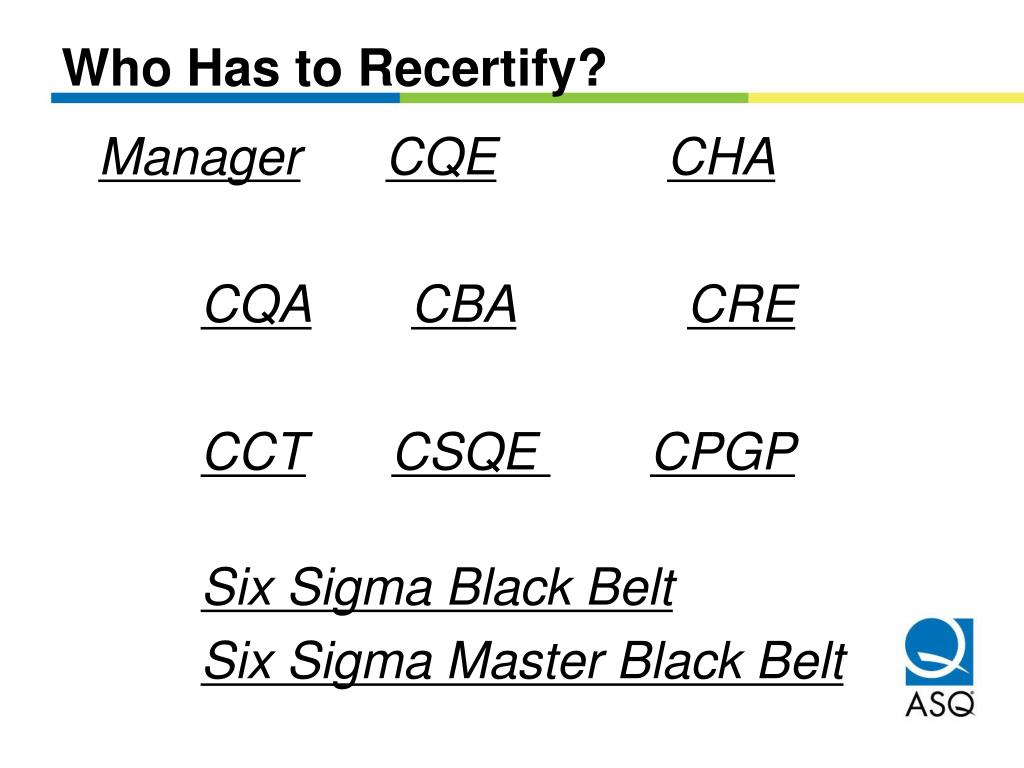 Who Has to Recertify?

Manager CQE CHA

CQA CBA CRE

CCT CSQE CPGP

Six Sigma Black Belt

Six Sigma Master Black Belt

ASQ